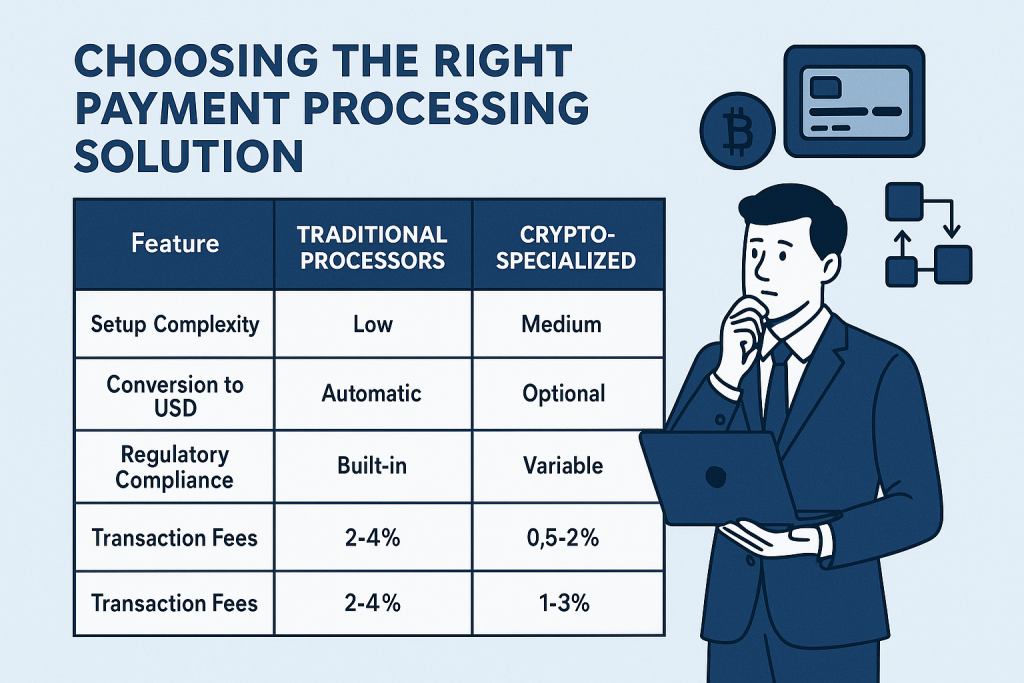 CHOOSING THE RIGHT PAYMENT PROCESSING SOLUTION

| Feature | TRADITIONAL PROCESSORS | CRYPTO-SPECIALIZED |
|---|---|---|
| Setup Complexity | Low | Medium |
| Conversion to USD | Automatic | Optional |
| Regulatory Compliance | Built-in | Variable |
| Transaction Fees | 2-4% | 0,5-2% |
| Transaction Fees | 2-4% | 1-3% |